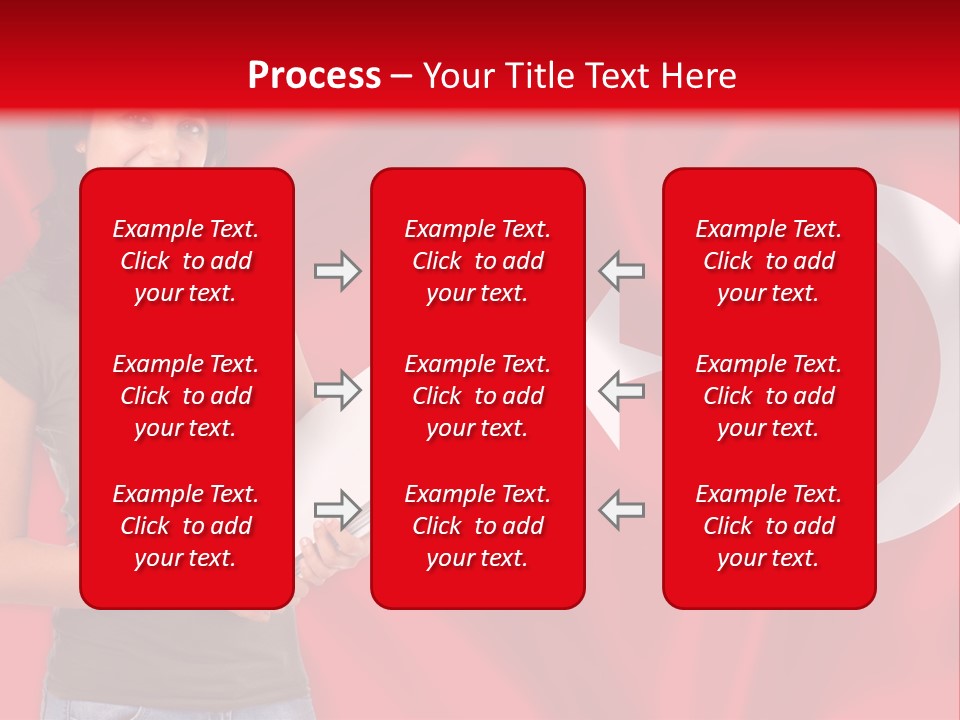 Process – Your Title Text Here

Example Text. Click to add your text.

Example Text. Click to add your text.

Example Text. Click to add your text.

Example Text. Click to add your text.

Example Text. Click to add your text.

Example Text. Click to add your text.

Example Text. Click to add your text.

Example Text. Click to add your text.

Example Text. Click to add your text.